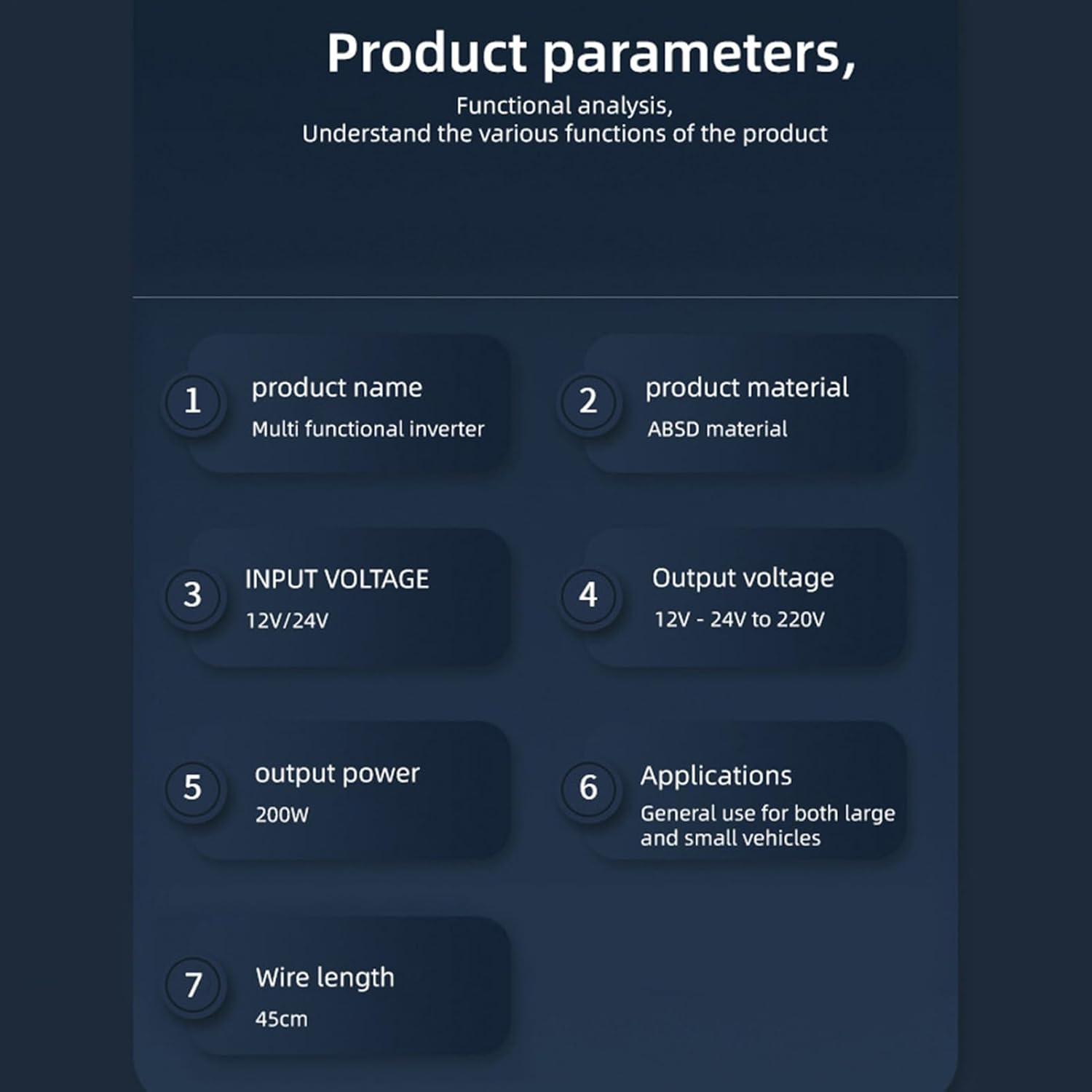 Product parameters,

Functional analysis,
Understand the various functions of the product

1
product name
Multi functional inverter

2
product material
ABSD material

3
INPUT VOLTAGE
12V/24V

4
Output voltage
12V - 24V to 220V

5
output power
200W

6
Applications
General use for both large and small vehicles

7
Wire length
45cm